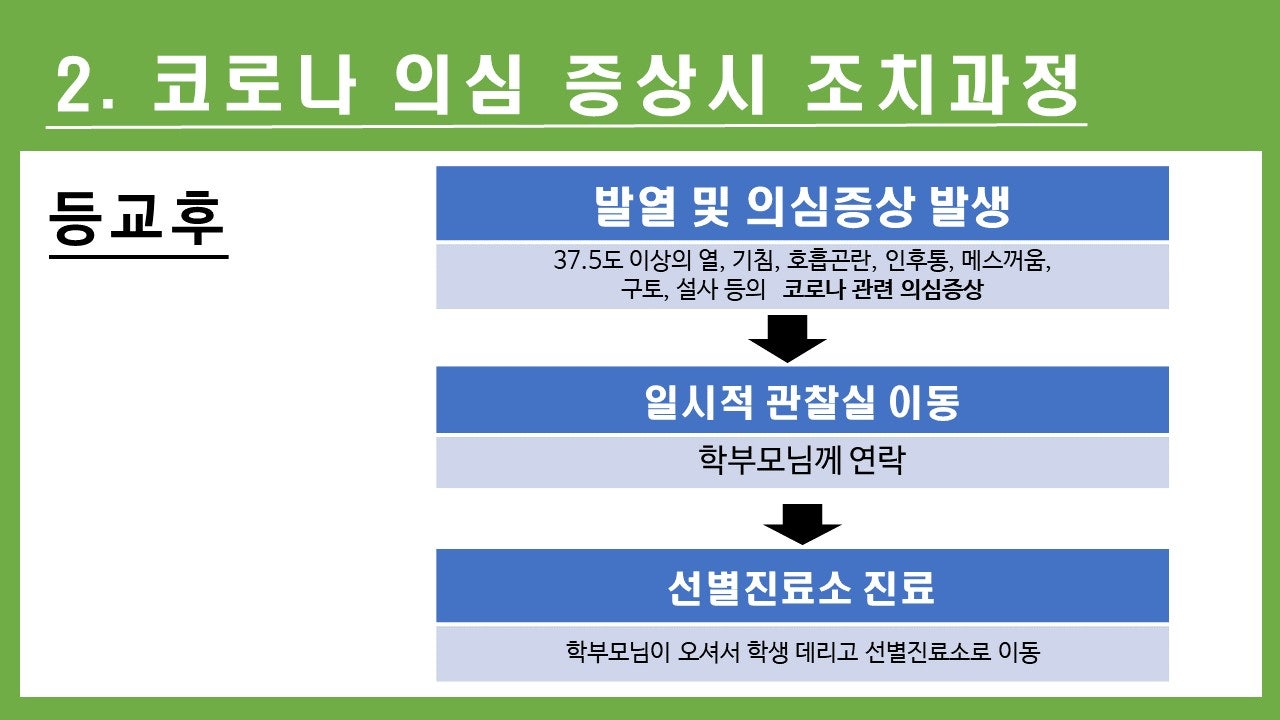 2. 코로나 의심 증상시 조치과정

등교후

발열 및 의심증상 발생

37.5도 이상의 열, 기침, 호흡곤란, 인후통, 메스꺼움, 구토, 설사 등의 코로나 관련 의심증상

일시적 관찰실 이동

학부모님께 연락

선별진료소 진료

학부모님이 오셔서 학생 데리고 선별진료소로 이동